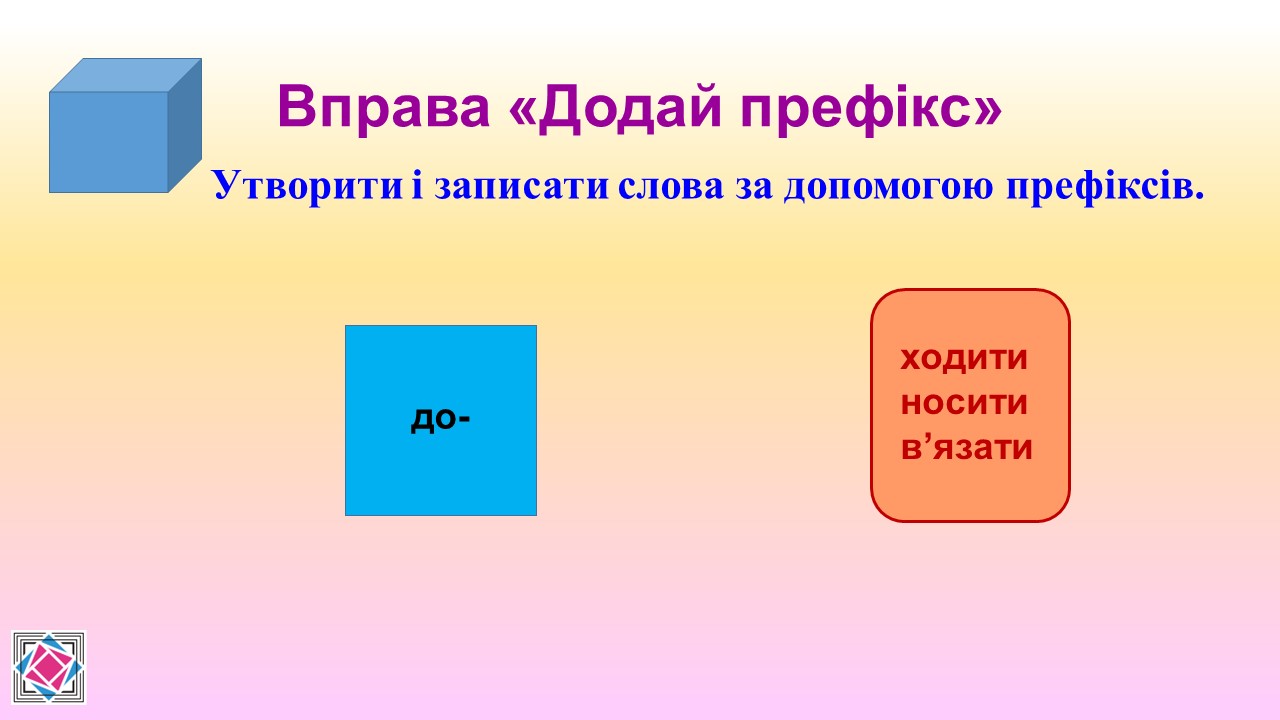 Вправа «Додай префікс»

Утворити і записати слова за допомогою префіксів.

до-

ходити
носити
в’язати